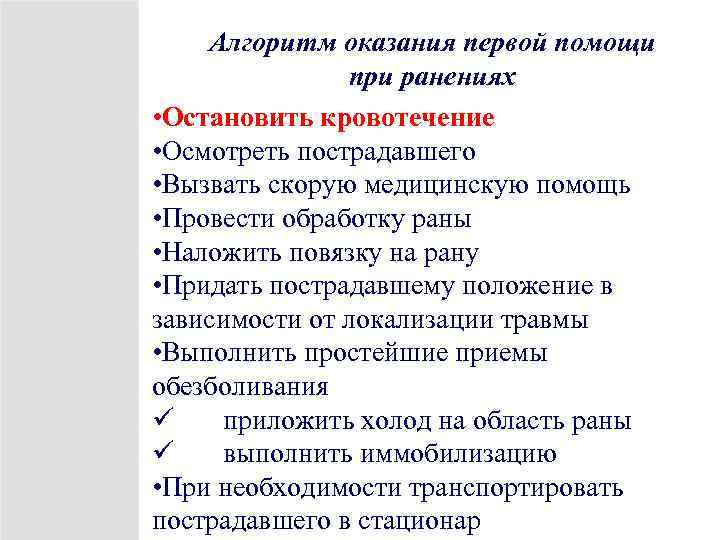 Алгоритм оказания первой помощи при ранениях

•Остановить кровотечение
•Осмотреть пострадавшего
•Вызвать скорую медицинскую помощь
•Провести обработку раны
•Наложить повязку на рану
•Придать пострадавшему положение в зависимости от локализации травмы
•Выполнить простейшие приемы обезболивания
✓ приложить холод на область раны
✓ выполнить иммобилизацию
•При необходимости транспортировать пострадавшего в стационар